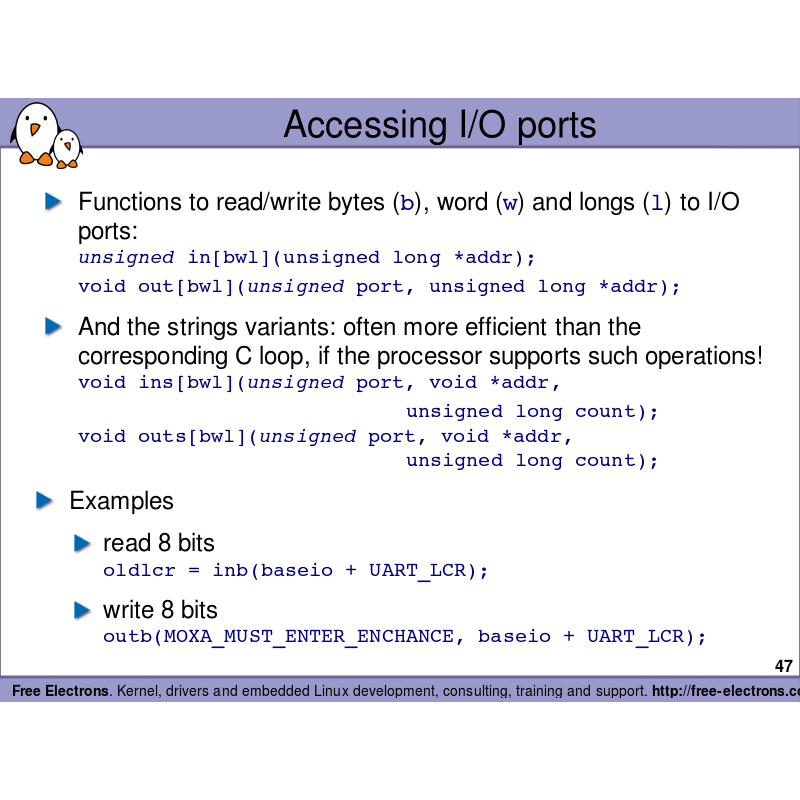 Accessing I/O ports

Functions to read/write bytes (b), word (w) and longs (l) to I/O ports:
unsigned in[bwl](unsigned long *addr);
void out[bwl](unsigned port, unsigned long *addr);

And the strings variants: often more efficient than the corresponding C loop, if the processor supports such operations!
void ins[bwl](unsigned port, void *addr,
unsigned long count);
void outs[bwl](unsigned port, void *addr,
unsigned long count);

Examples

read 8 bits
oldlcr = inb(baseio + UART_LCR);

write 8 bits
outb(MOXA_MUST_ENTER_ENCHANCE, baseio + UART_LCR);

47

Free Electrons. Kernel, drivers and embedded Linux development, consulting, training and support. http://free-electrons.c